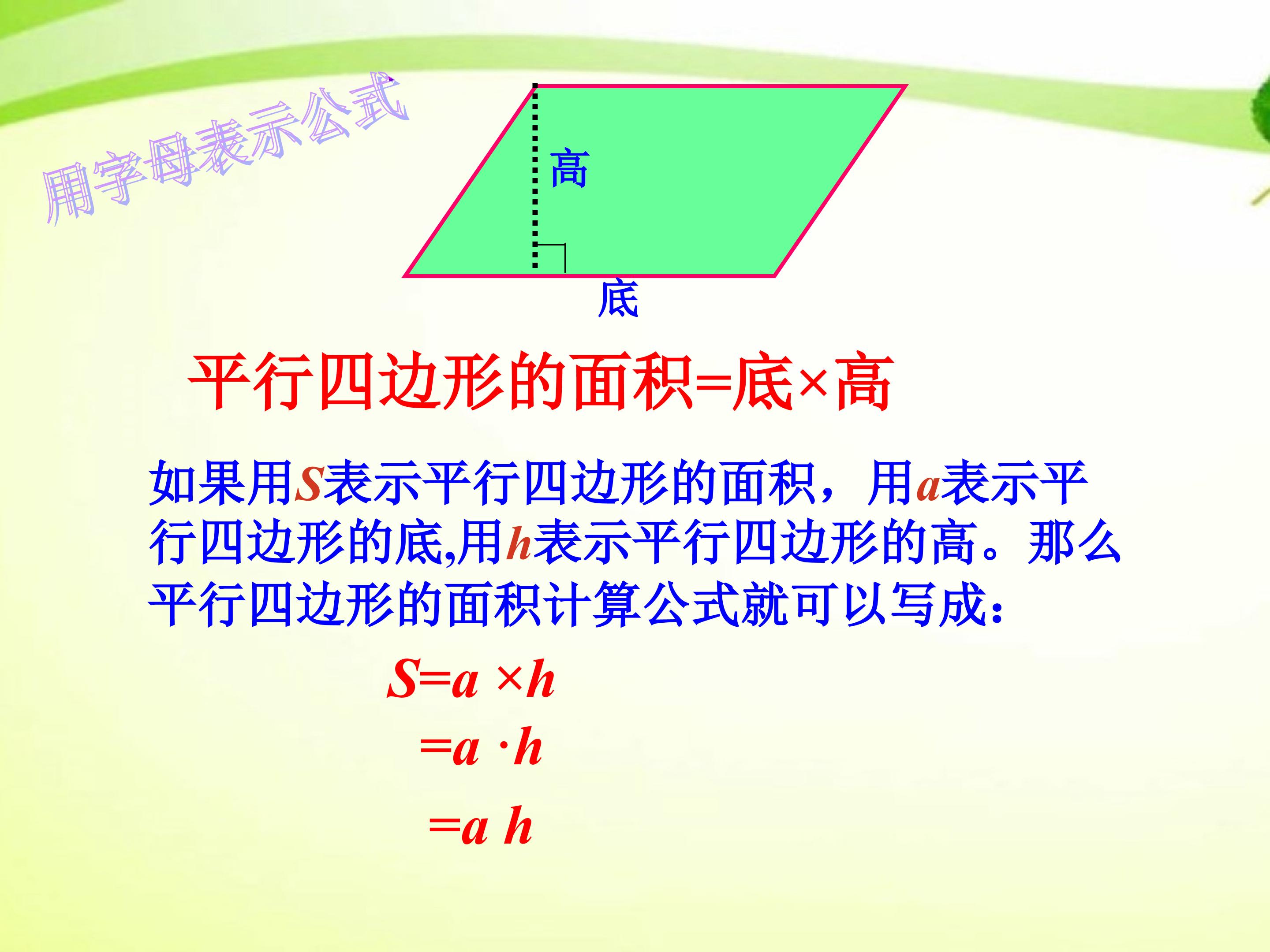 用字母表示公式

高

底

平行四边形的面积=底×高

如果用$S$表示平行四边形的面积，用$a$表示平行四边形的底,用$h$表示平行四边形的高。那么平行四边形的面积计算公式就可以写成：

$S=a \times h$

$=a \cdot h$

$=a h$